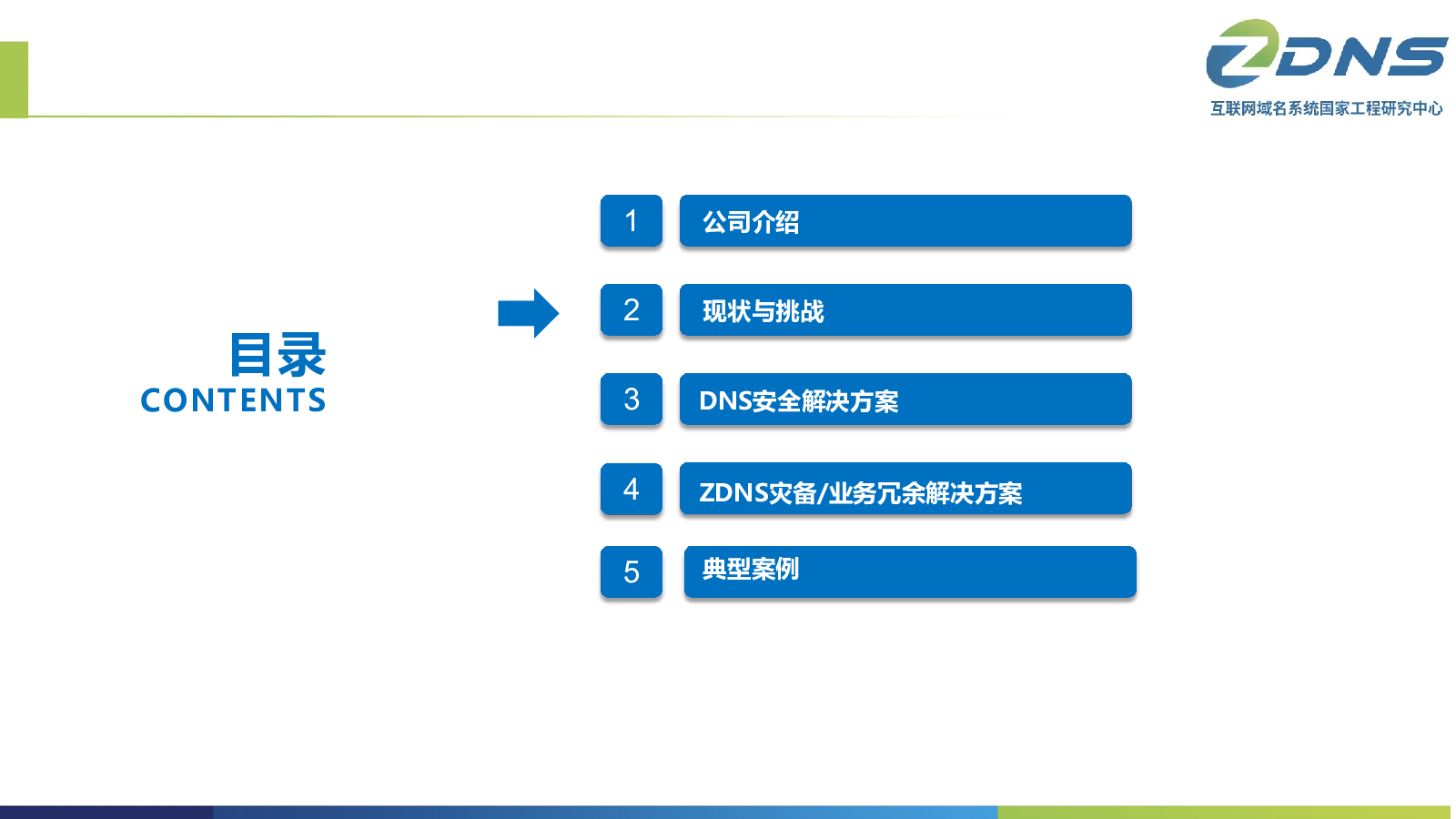 ZDNS
互联网域名系统国家工程研究中心

目录
CONTENTS

1 公司介绍

2 现状与挑战

3 DNS安全解决方案

4 ZDNS灾备/业务冗余解决方案

5 典型案例